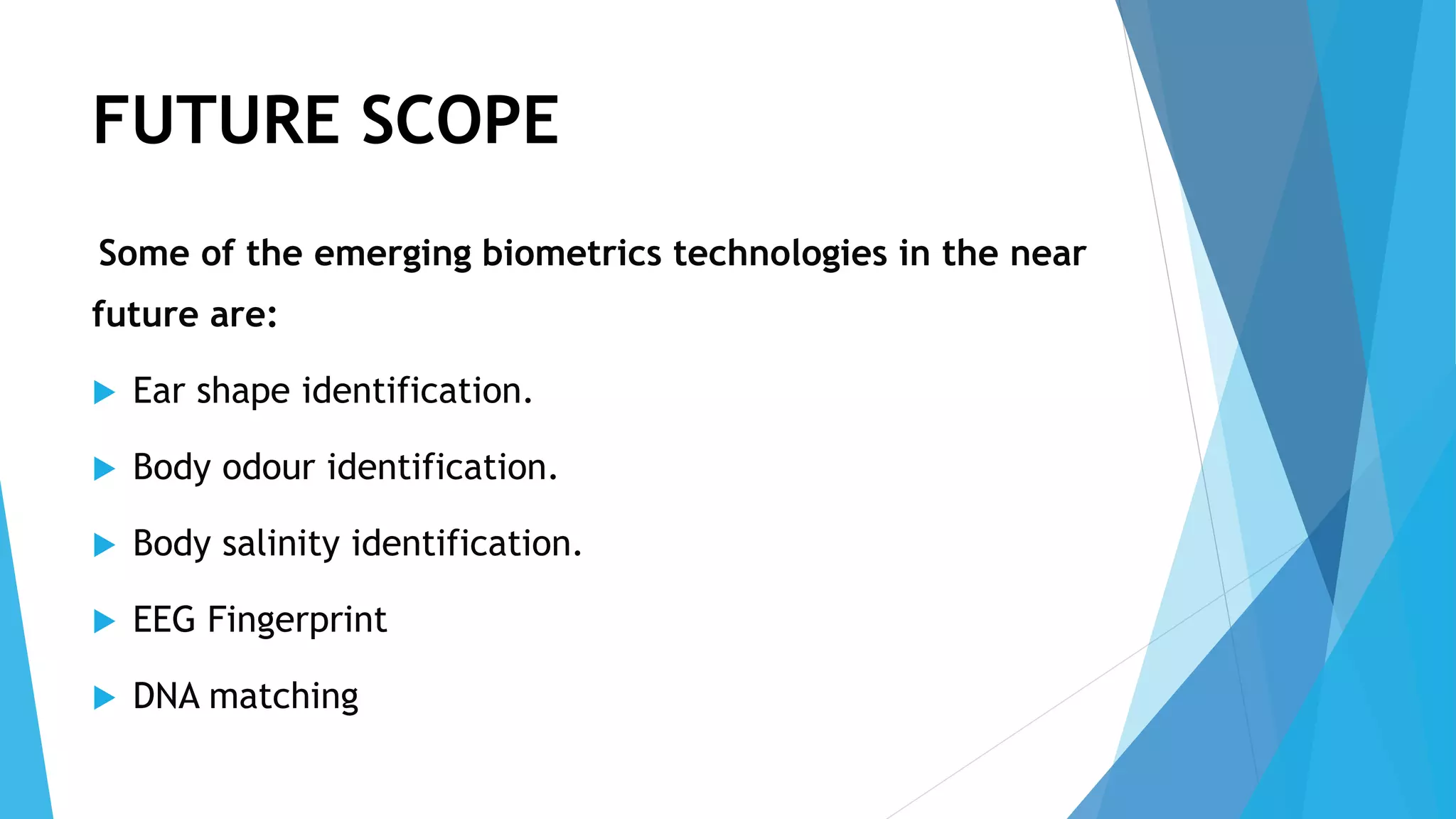 FUTURE SCOPE

Some of the emerging biometrics technologies in the near future are:

Ear shape identification.

Body odour identification.

Body salinity identification.

EEG Fingerprint

DNA matching